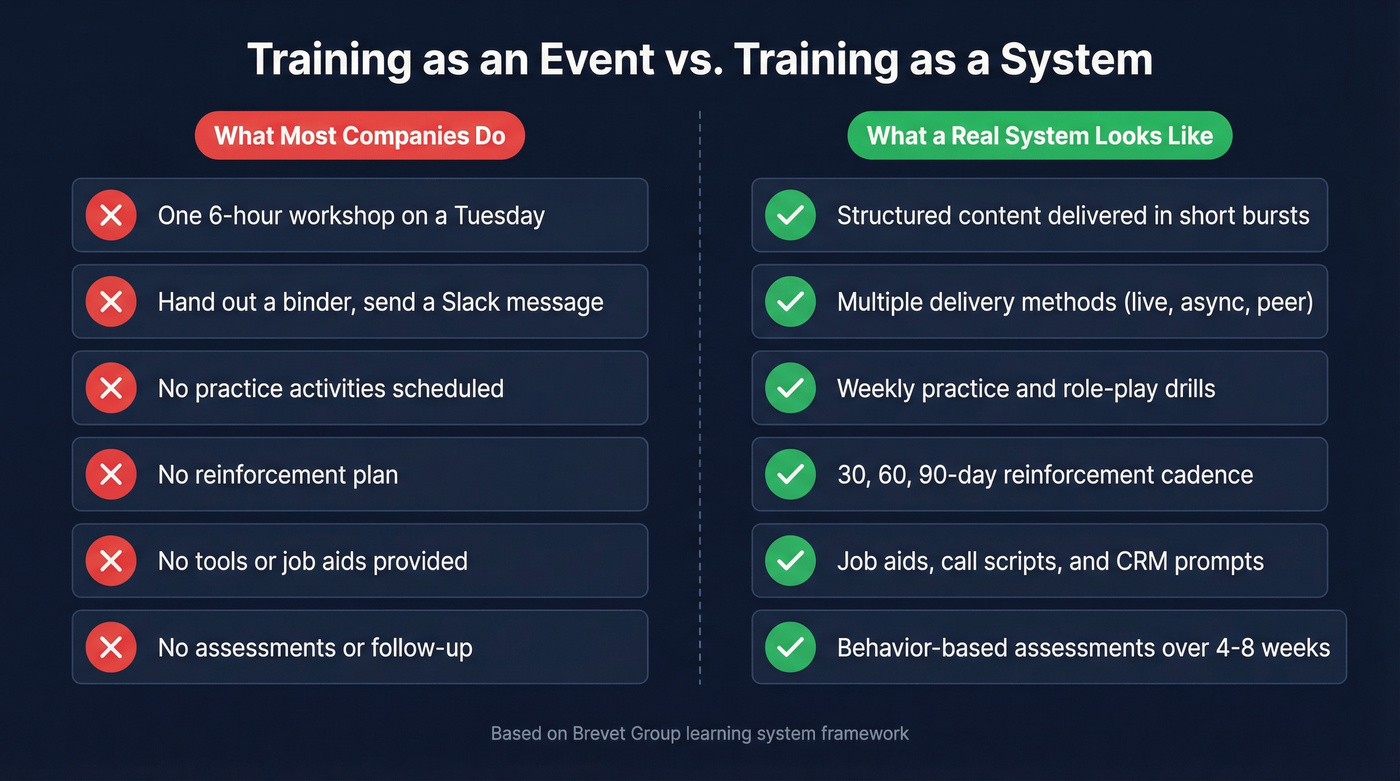 Training as an Event vs. Training as a System

What Most Companies Do

One 6-hour workshop on a Tuesday

Hand out a binder, send a Slack message

No practice activities scheduled

No reinforcement plan

No tools or job aids provided

No assessments or follow-up

What a Real System Looks Like

Structured content delivered in short bursts

Multiple delivery methods (live, async, peer)

Weekly practice and role-play drills

30, 60, 90-day reinforcement cadence

Job aids, call scripts, and CRM prompts

Behavior-based assessments over 4-8 weeks

Based on Brevet Group learning system framework